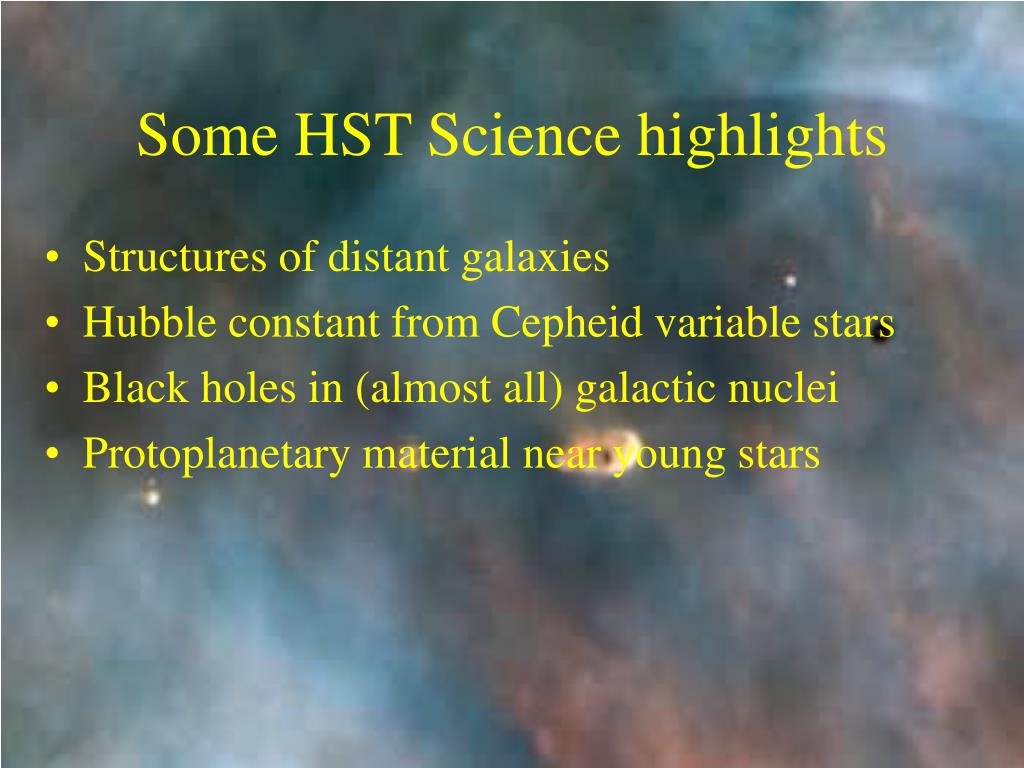 Some HST Science highlights

• Structures of distant galaxies
• Hubble constant from Cepheid variable stars
• Black holes in (almost all) galactic nuclei
• Protoplanetary material near young stars